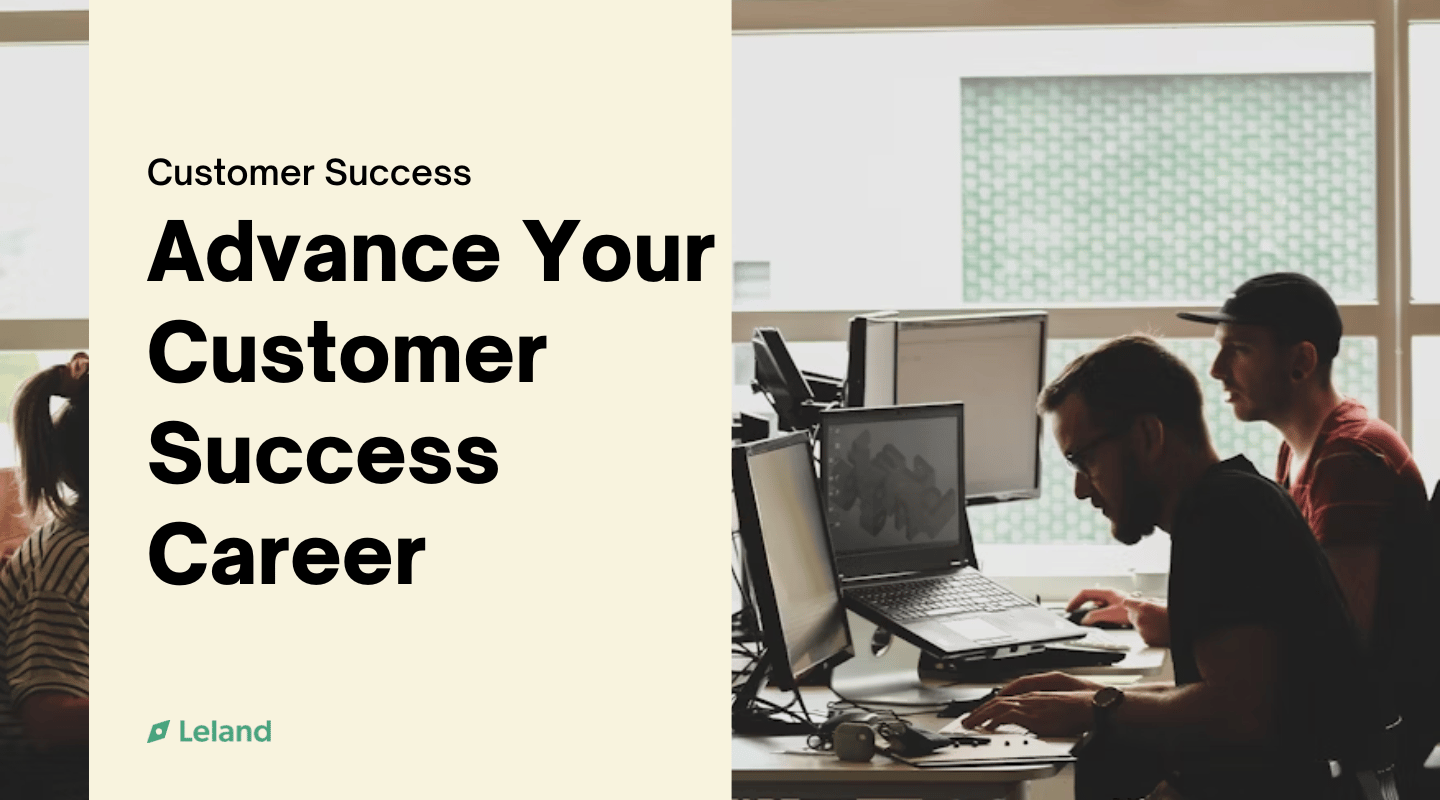 Customer Success

Advance Your Customer Success Career

Leland